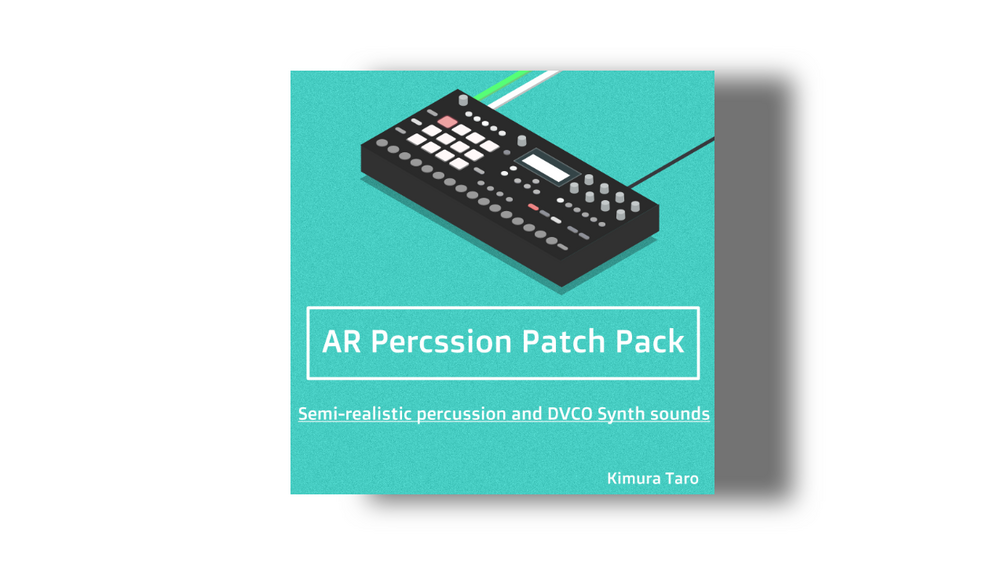 AR Percssion Patch Pack

Semi-realistic percussion and DVCO Synth sounds

Kimura Taro